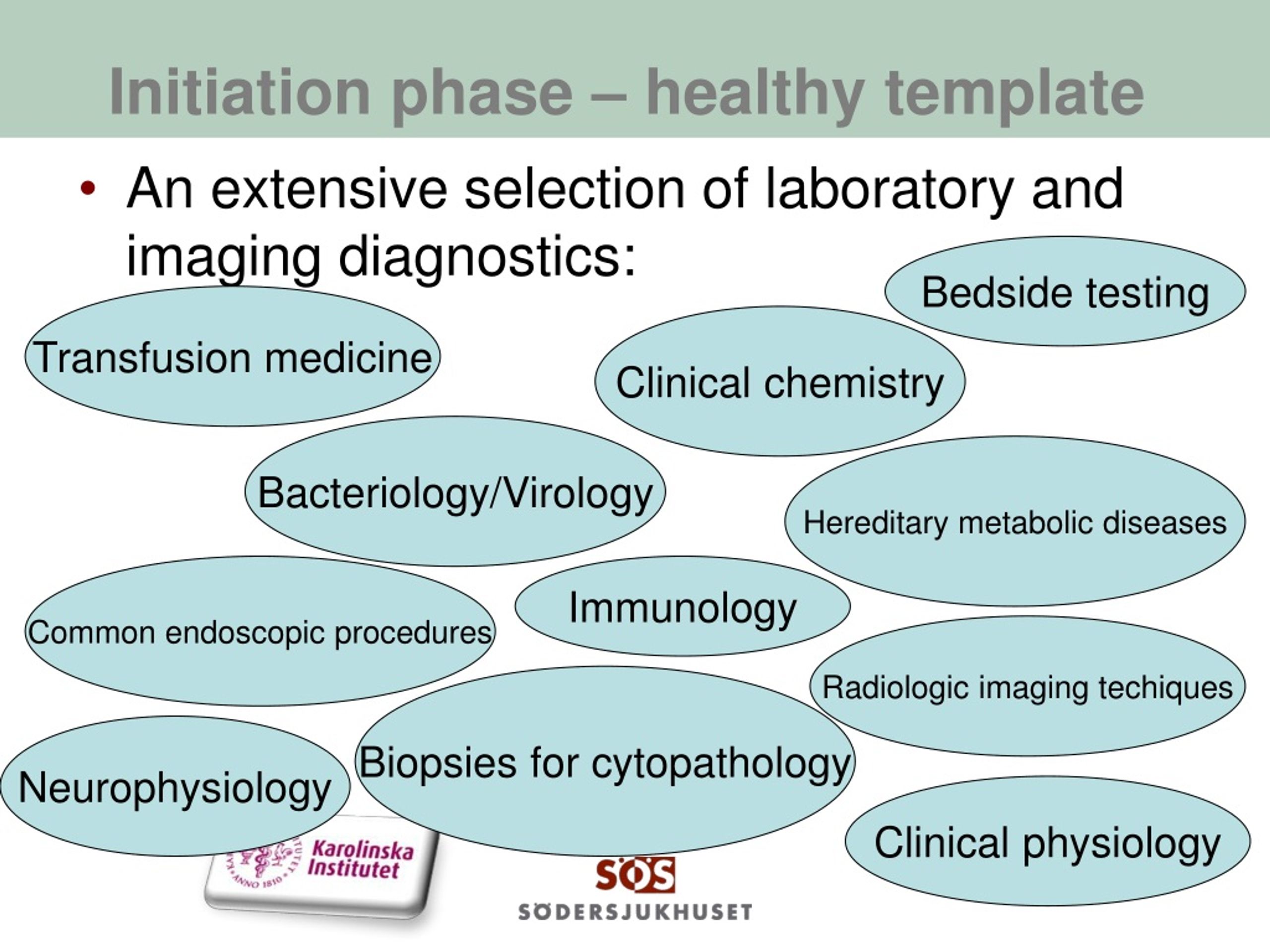 Initiation phase – healthy template

• An extensive selection of laboratory and imaging diagnostics:

Bedside testing

Transfusion medicine

Clinical chemistry

Bacteriology/Virology

Hereditary metabolic diseases

Common endoscopic procedures

Immunology

Radiologic imaging techiques

Neurophysiology

Biopsies for cytopathology

Clinical physiology

ANNO 1810

Karolinska Institutet

SÖS

SÖDERSJUKHUSET